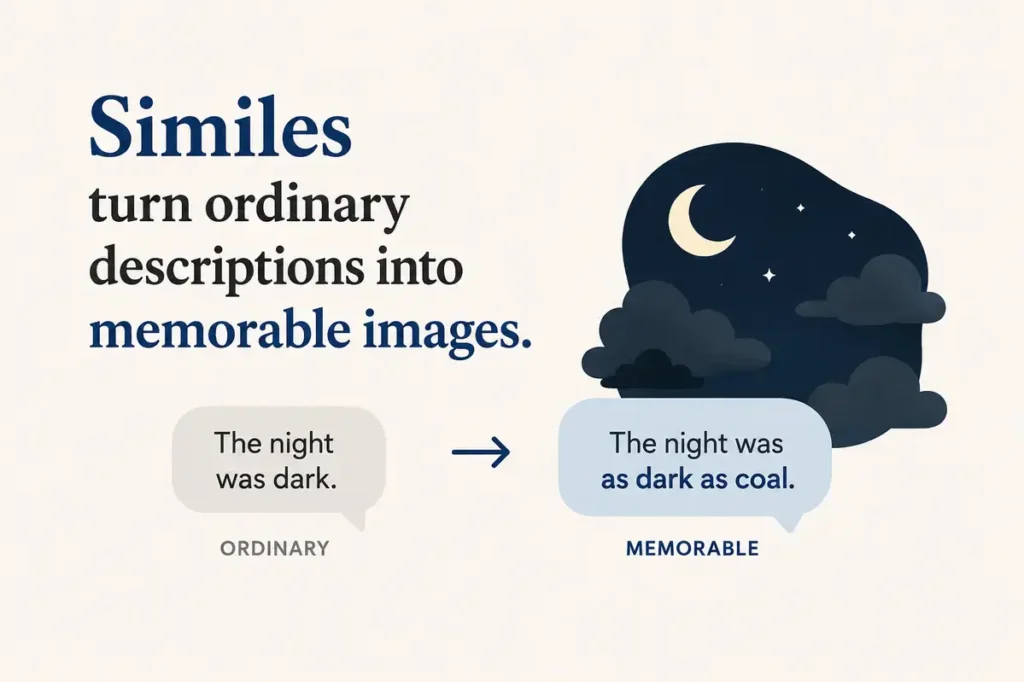 Similes

turn ordinary descriptions into memorable images.

The night was dark.

ORDINARY

→

The night was as dark as coal.

MEMORABLE